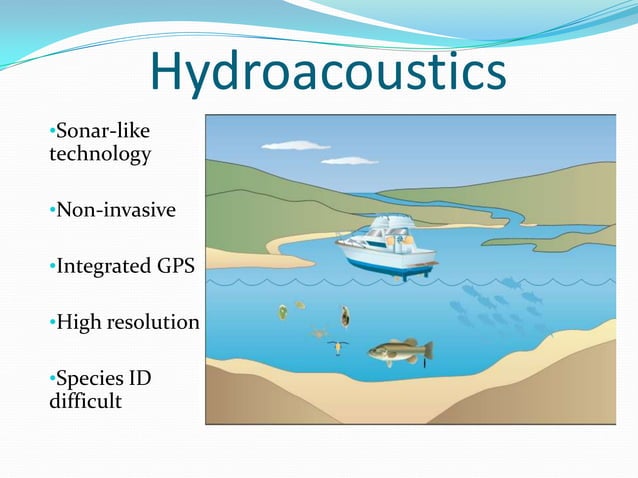 Hydroacoustics

•Sonar-like technology

•Non-invasive

•Integrated GPS

•High resolution

•Species ID difficult